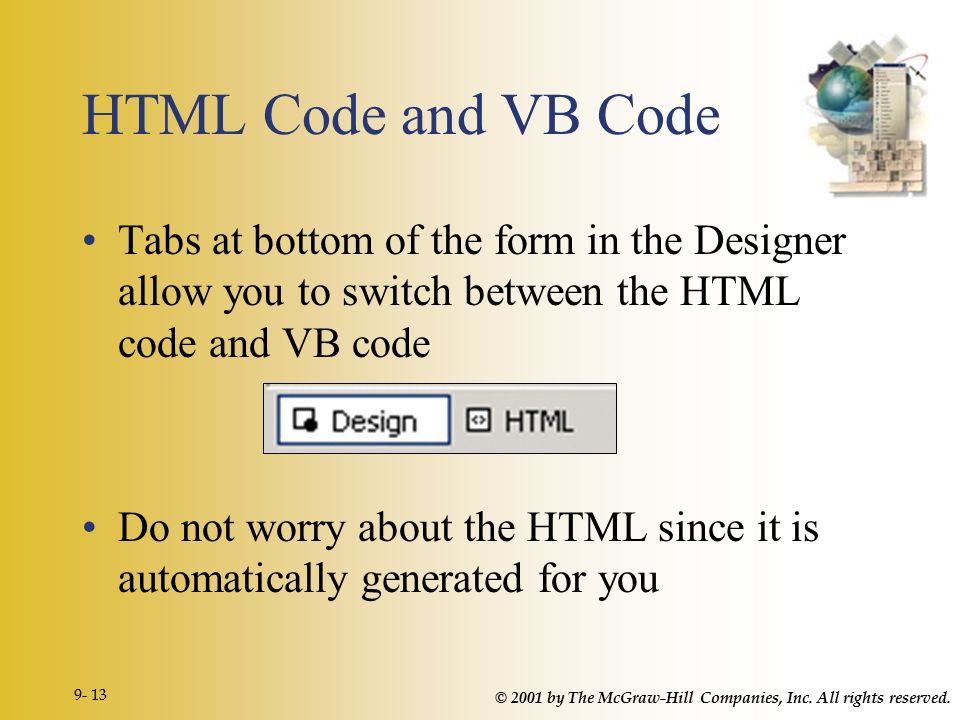 HTML Code and VB Code

• Tabs at bottom of the form in the Designer allow you to switch between the HTML code and VB code

Design HTML

• Do not worry about the HTML since it is automatically generated for you

9- 13

© 2001 by The McGraw-Hill Companies, Inc. All rights reserved.